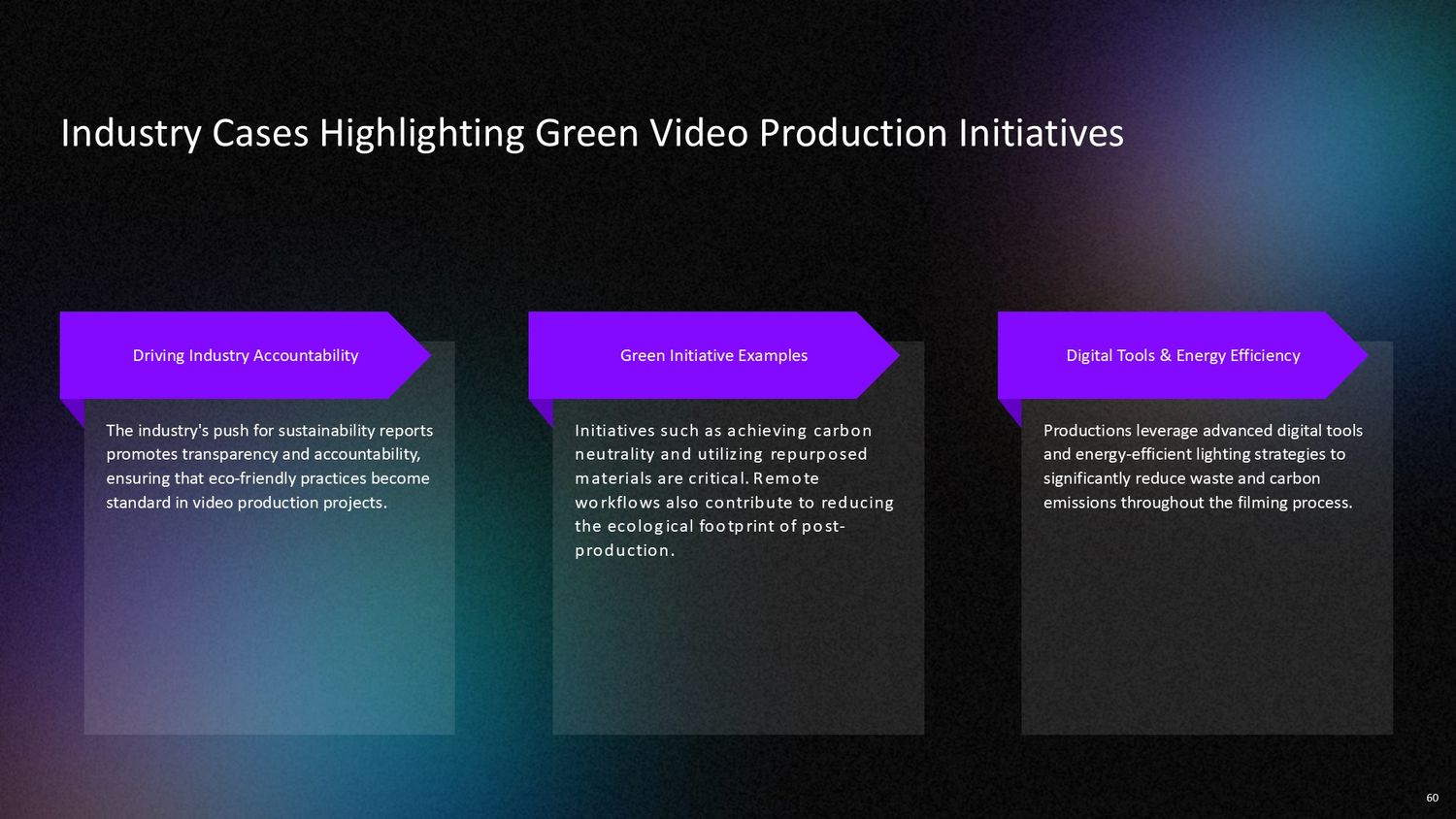 Industry Cases Highlighting Green Video Production Initiatives

Driving Industry Accountability

The industry's push for sustainability reports promotes transparency and accountability, ensuring that eco-friendly practices become standard in video production projects.

Green Initiative Examples

Initiatives such as achieving carbon neutrality and utilizing repurposed materials are critical. Remote workflows also contribute to reducing the ecological footprint of post-production.

Digital Tools & Energy Efficiency

Productions leverage advanced digital tools and energy-efficient lighting strategies to significantly reduce waste and carbon emissions throughout the filming process.

60